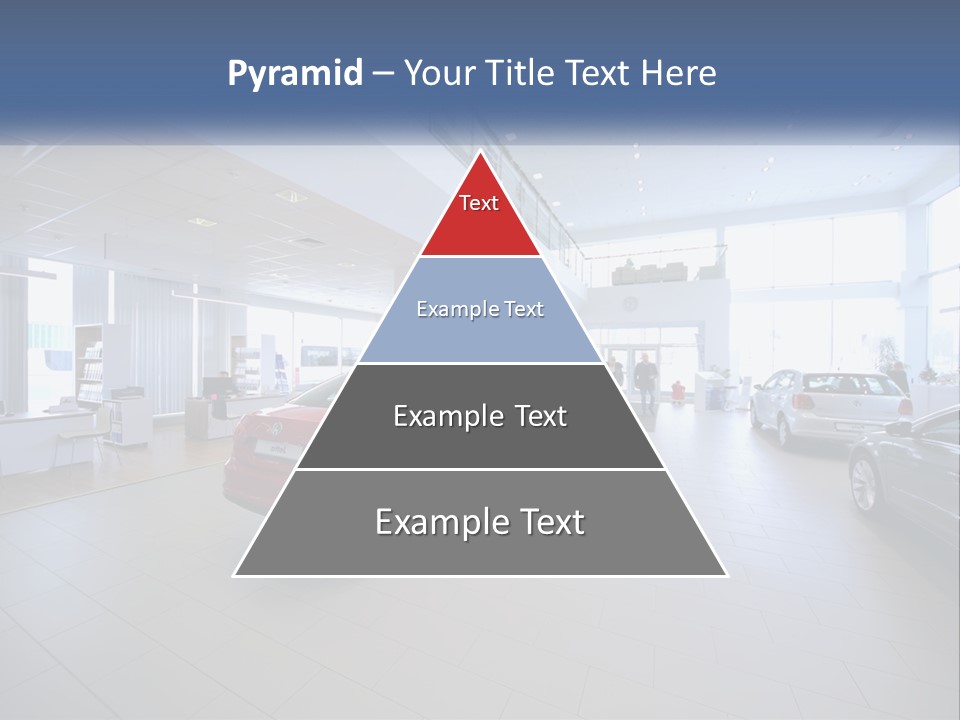 Pyramid – Your Title Text Here

Text

Example Text

Example Text

Example Text